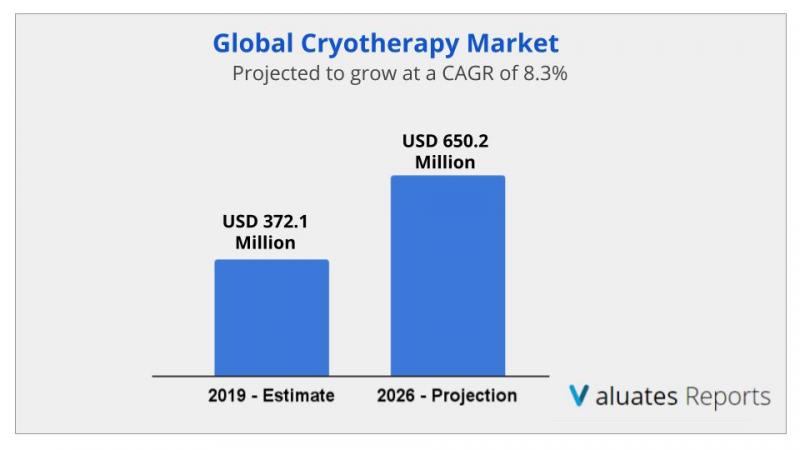 Global Cryotherapy Market
Projected to grow at a CAGR of 8.3%

USD 372.1 Million

USD 650.2 Million

2019 - Estimate

2026 - Projection

Valuates Reports